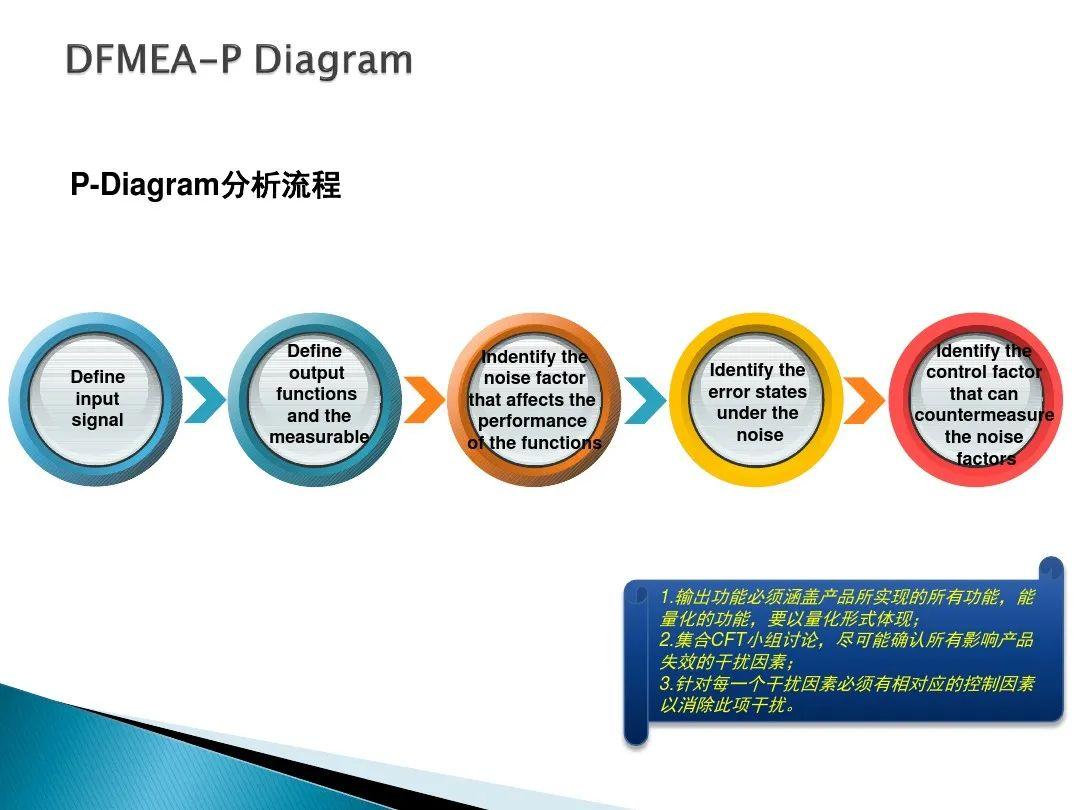 DFMEA-P Diagram

P-Diagram分析流程

Define input signal

Define output functions and the measurable

Indentify the noise factor that affects the performance of the functions

Identify the error states under the noise

Identify the control factor that can countermeasure the noise factors

1.输出功能必须涵盖产品所实现的所有功能，能量化的功能，要以量化形式体现；
2.集合CFT小组讨论，尽可能确认所有影响产品失效的干扰因素；
3.针对每一个干扰因素必须有相对应的控制因素以消除此项干扰。